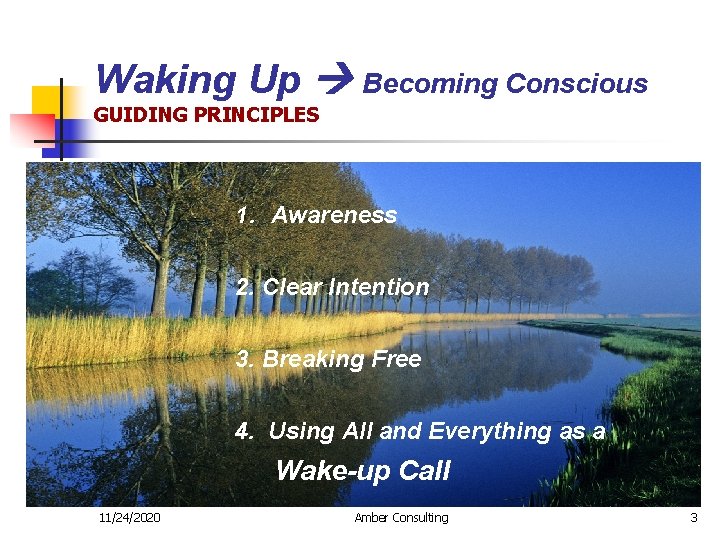 Waking Up → Becoming Conscious
GUIDING PRINCIPLES

1. Awareness

2. Clear Intention

3. Breaking Free

4. Using All and Everything as a Wake-up Call

11/24/2020 Amber Consulting 3